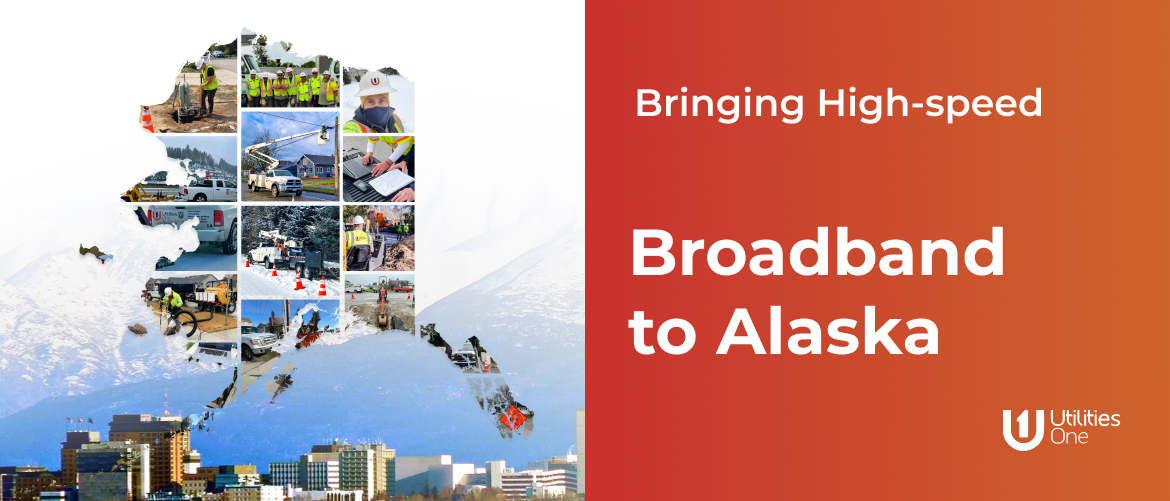 Bringing High-speed

Broadband to Alaska

Utilities One